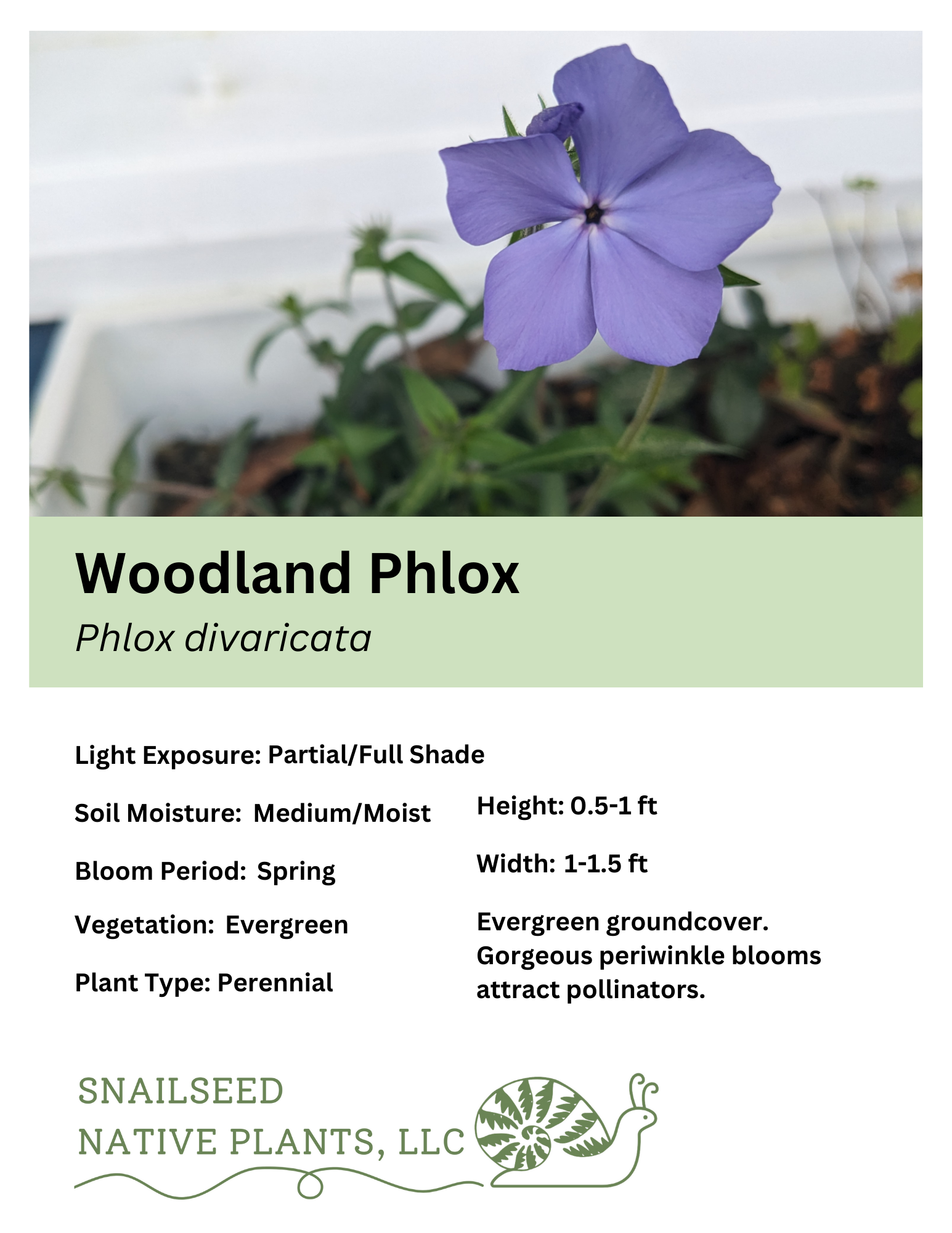 Woodland Phlox

Phlox divaricata

Light Exposure: Partial/Full Shade

Soil Moisture: Medium/Moist

Bloom Period: Spring

Vegetation: Evergreen

Plant Type: Perennial

Height: 0.5-1 ft

Width: 1-1.5 ft

Evergreen groundcover. Gorgeous periwinkle blooms attract pollinators.

SNAILSEED
NATIVE PLANTS, LLC